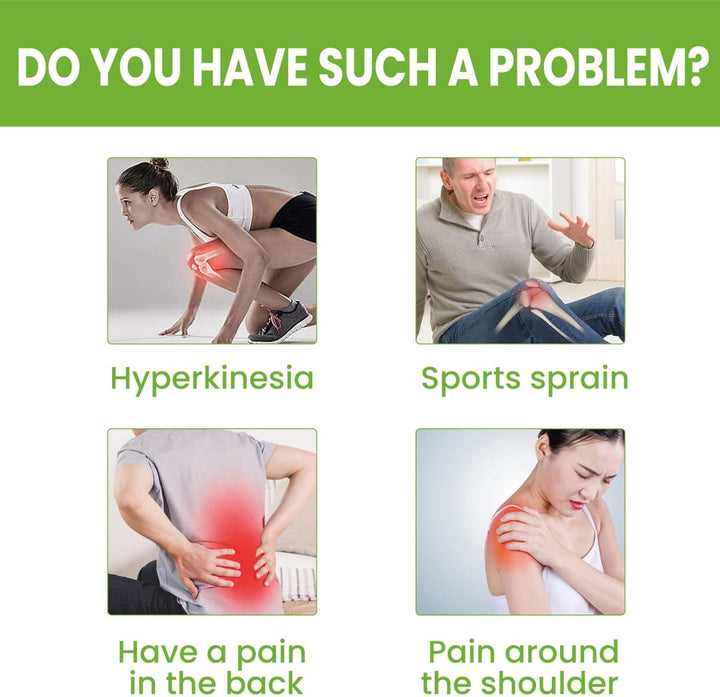 DO YOU HAVE SUCH A PROBLEM?

Hyperkinesia

Sports sprain

Have a pain in the back

Pain around the shoulder